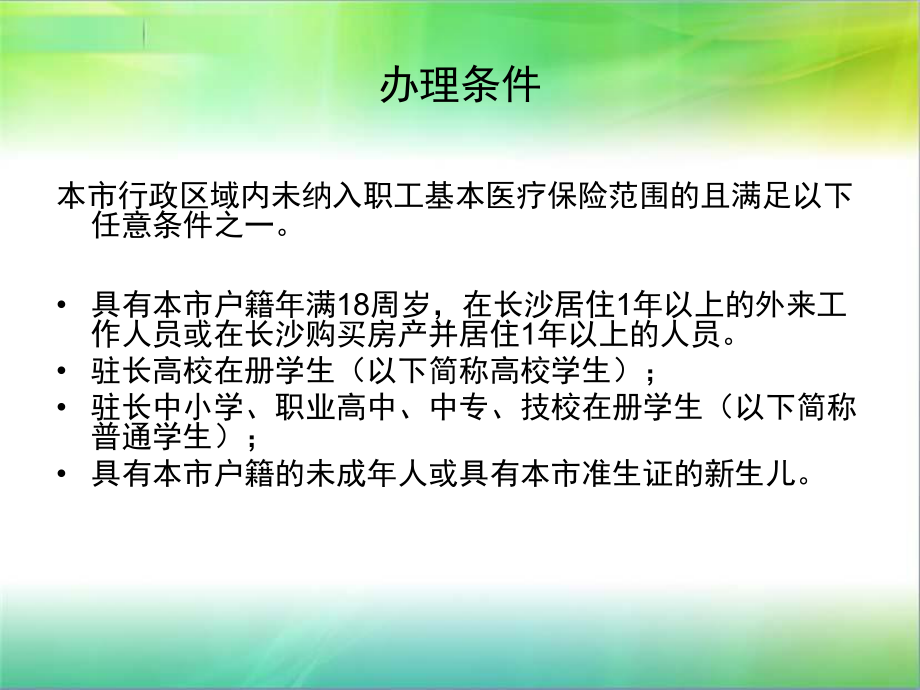 办理条件

本市行政区域内未纳入职工基本医疗保险范围的且满足以下任意条件之一。

• 具有本市户籍年满18周岁，在长沙居住1年以上的外来工作人员或在长沙购买房产并居住1年以上的人员。
• 驻长高校在册学生（以下简称高校学生）；
• 驻长中小学、职业高中、中专、技校在册学生（以下简称普通学生）；
• 具有本市户籍的未成年人或具有本市准生证的新生儿。